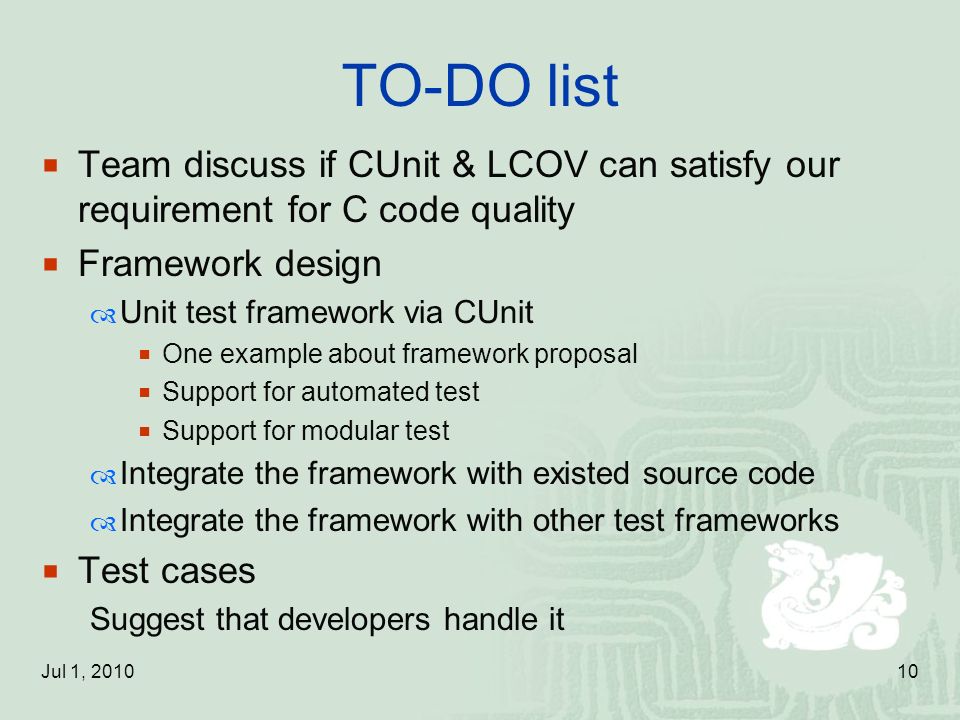 TO-DO list

Team discuss if CUnit & LCOV can satisfy our requirement for C code quality

Framework design

Unit test framework via CUnit

One example about framework proposal

Support for automated test

Support for modular test

Integrate the framework with existed source code

Integrate the framework with other test frameworks

Test cases

Suggest that developers handle it

Jul 1, 2010

10